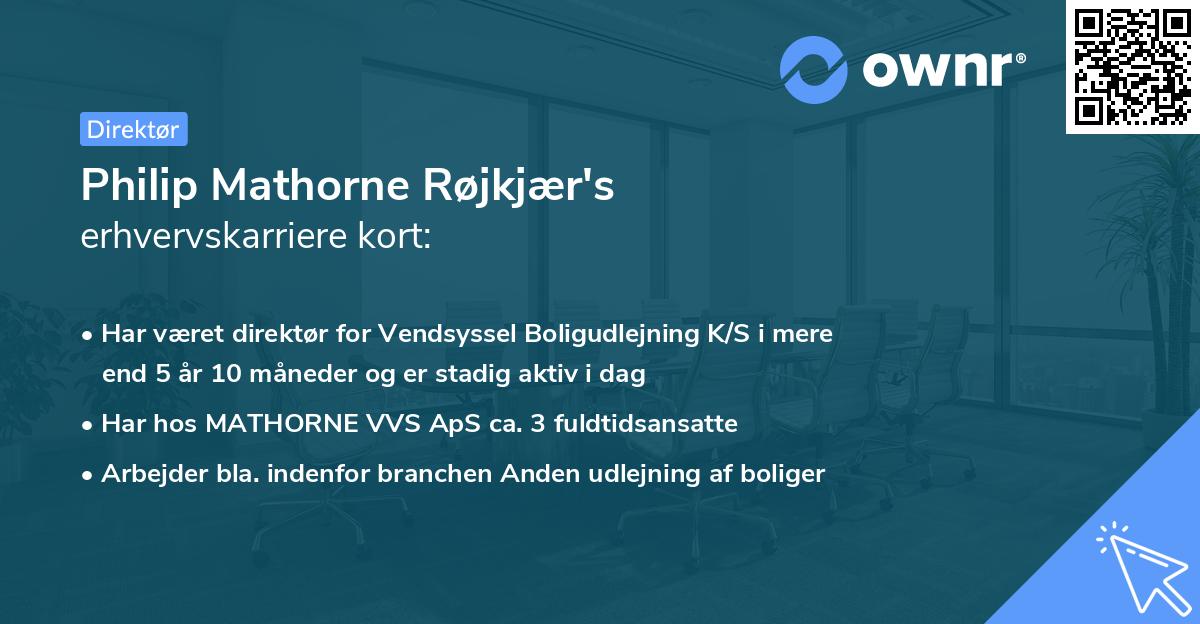 ownr®

Direktør

Philip Mathorne Røjkjær's
erhvervskarriere kort:

• Har været direktør for Vendsyssel Boligudlejning K/S i mere end 5 år 10 måneder og er stadig aktiv i dag

• Har hos MATHORNE VVS ApS ca. 3 fuldtidsansatte

• Arbejder bla. indenfor branchen Anden udlejning af boliger